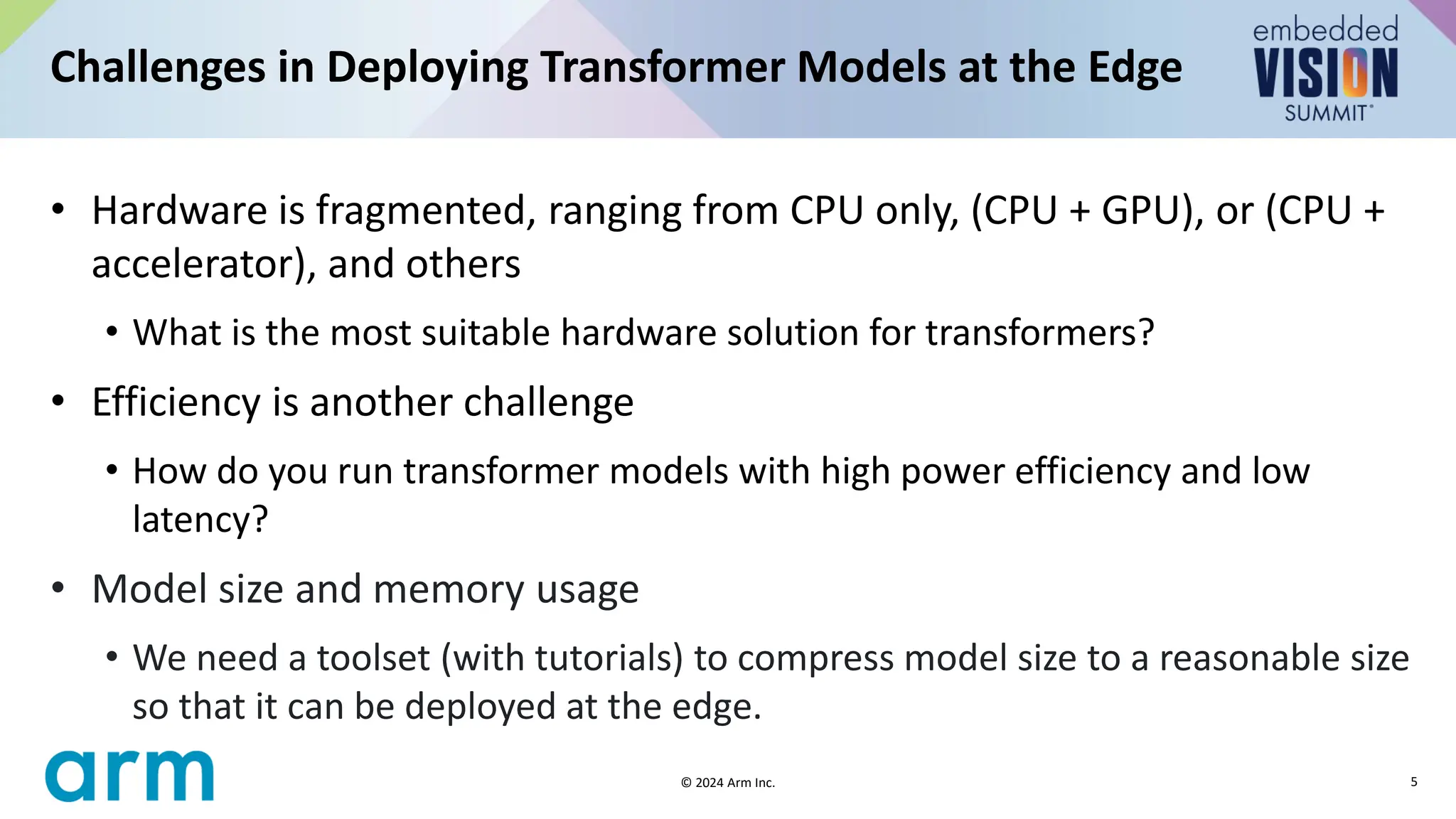 Challenges in Deploying Transformer Models at the Edge

embedded VISION SUMMIT

• Hardware is fragmented, ranging from CPU only, (CPU + GPU), or (CPU + accelerator), and others

• What is the most suitable hardware solution for transformers?

• Efficiency is another challenge

• How do you run transformer models with high power efficiency and low latency?

• Model size and memory usage

• We need a toolset (with tutorials) to compress model size to a reasonable size so that it can be deployed at the edge.

arm

© 2024 Arm Inc.

5